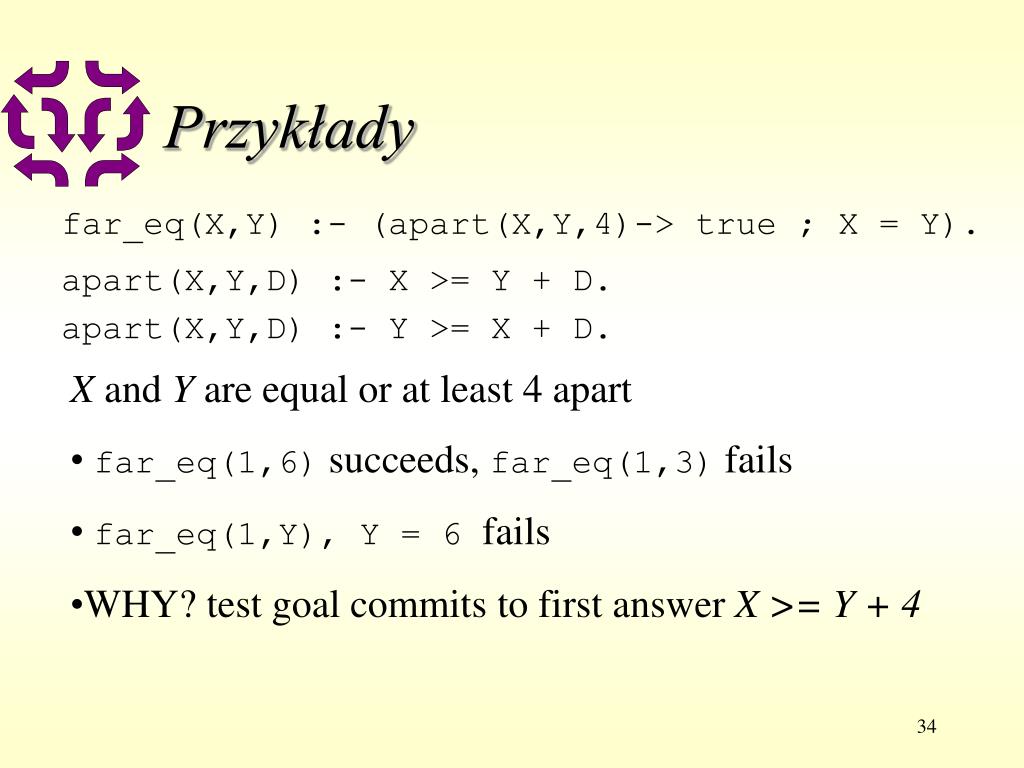 Przykłady

far_eq(X,Y) :- (apart(X,Y,4)-> true ; X = Y).

apart(X,Y,D) :- X >= Y + D.
apart(X,Y,D) :- Y >= X + D.

X and Y are equal or at least 4 apart

• far_eq(1,6) succeeds, far_eq(1,3) fails

• far_eq(1,Y), Y = 6 fails

•WHY? test goal commits to first answer X >= Y + 4

34